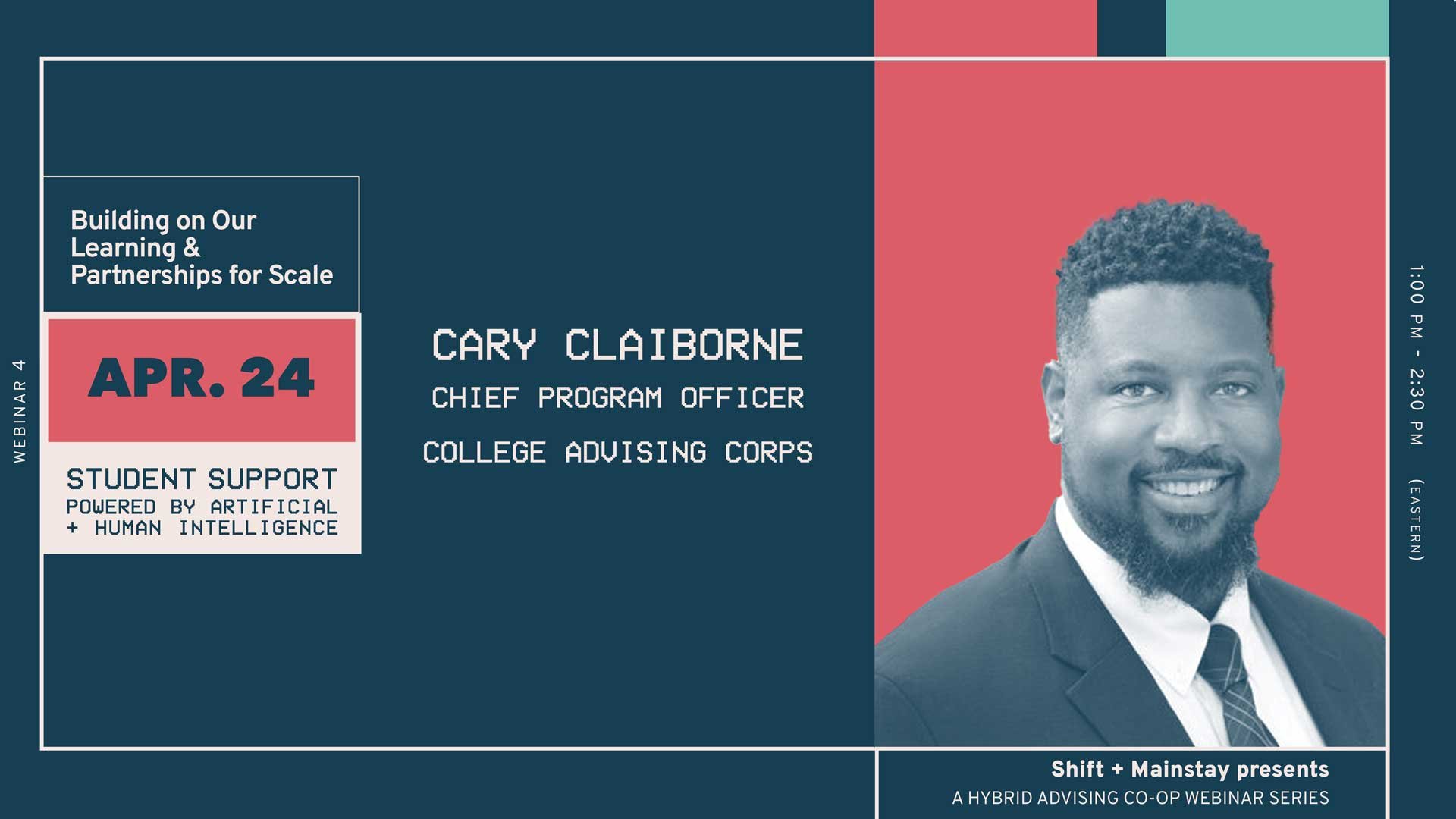 WEBINAR 4

Building on Our Learning & Partnerships for Scale

APR. 24

STUDENT SUPPORT
POWERED BY ARTIFICIAL + HUMAN INTELLIGENCE

CARY CLAIBORNE
CHIEF PROGRAM OFFICER
COLLEGE ADVISING CORPS

1:00 PM - 2:30 PM (EASTERN)

Shift + Mainstay presents
A HYBRID ADVISING CO-OP WEBINAR SERIES